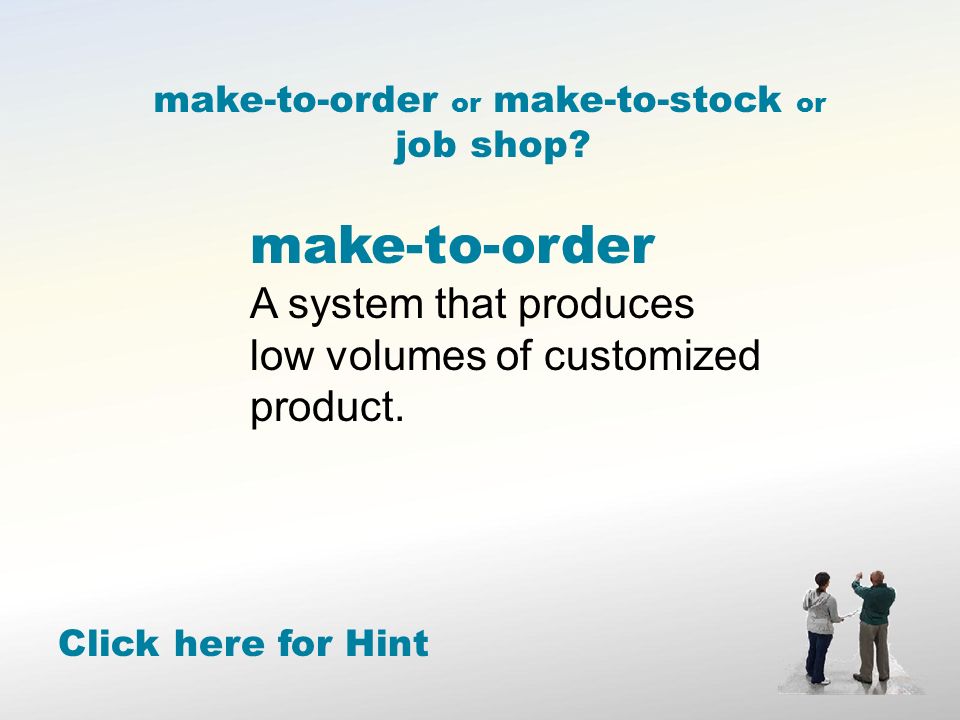 make-to-order or make-to-stock or job shop?

make-to-order
A system that produces low volumes of customized product.

Click here for Hint